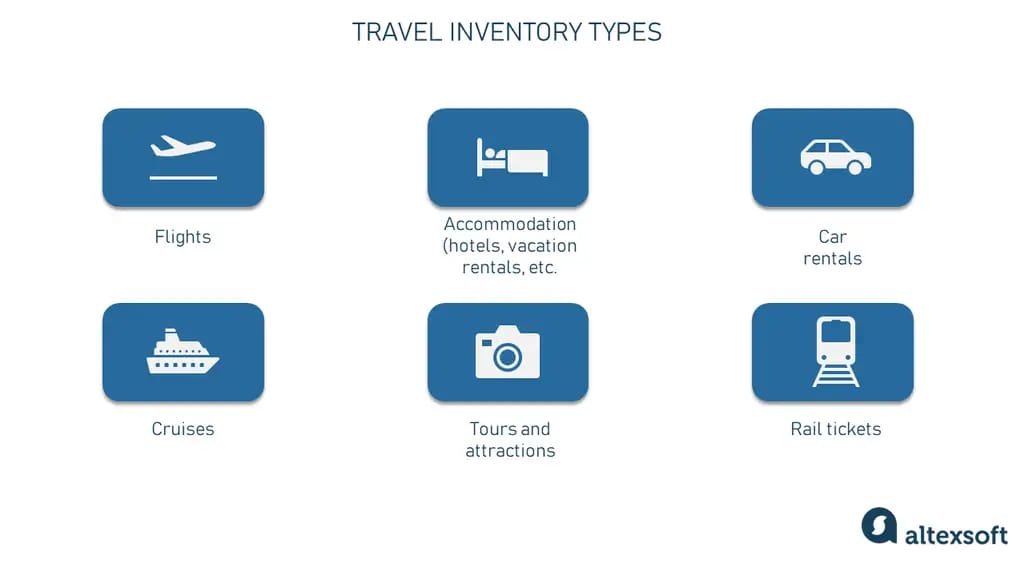 TRAVEL INVENTORY TYPES

Flights

Accommodation (hotels, vacation rentals, etc.

Car rentals

Cruises

Tours and attractions

Rail tickets

altexsoft